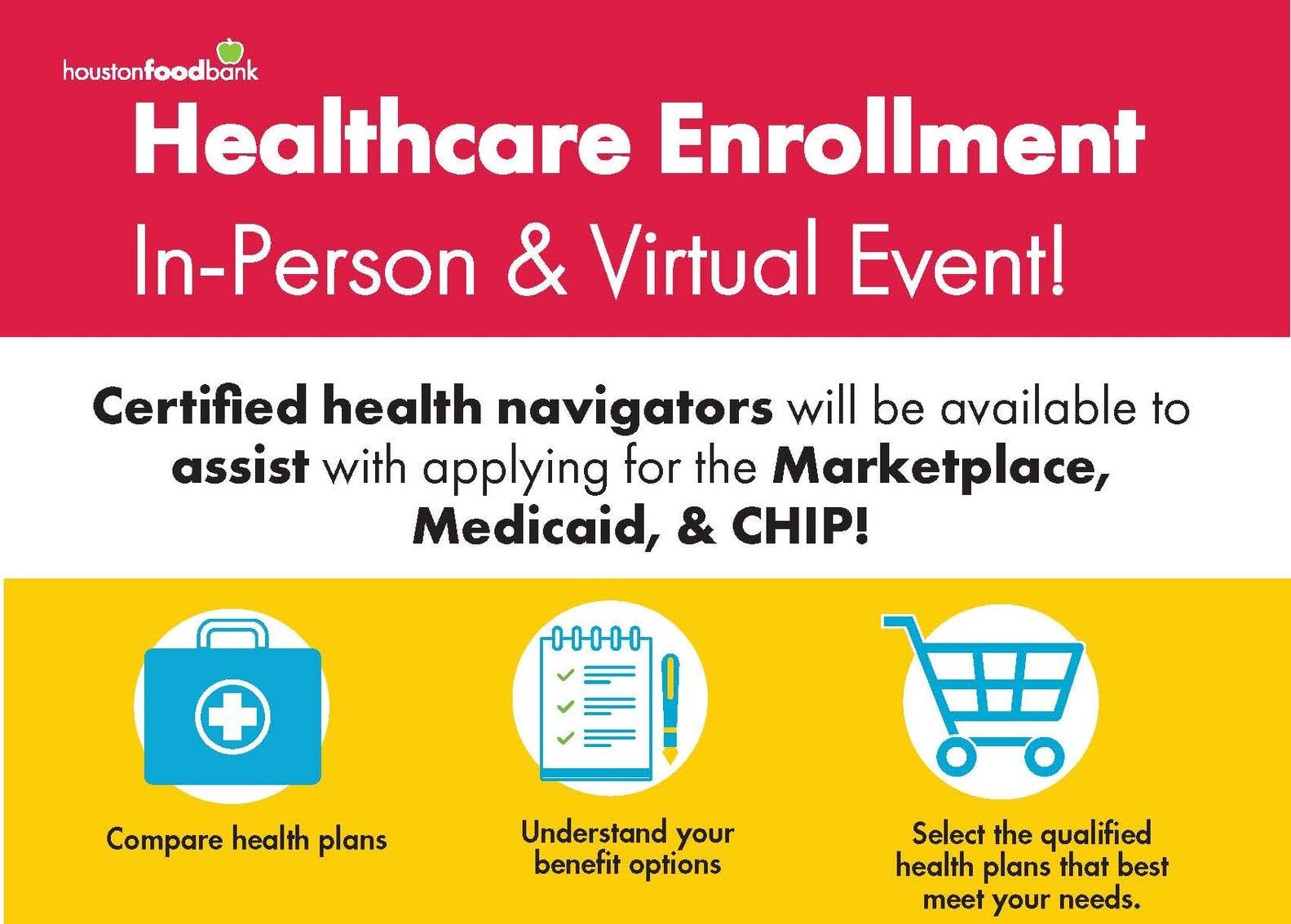 houstonfoodbank

Healthcare Enrollment

In-Person & Virtual Event!

Certified health navigators will be available to assist with applying for the Marketplace, Medicaid, & CHIP!

Compare health plans

Understand your benefit options

Select the qualified health plans that best meet your needs.